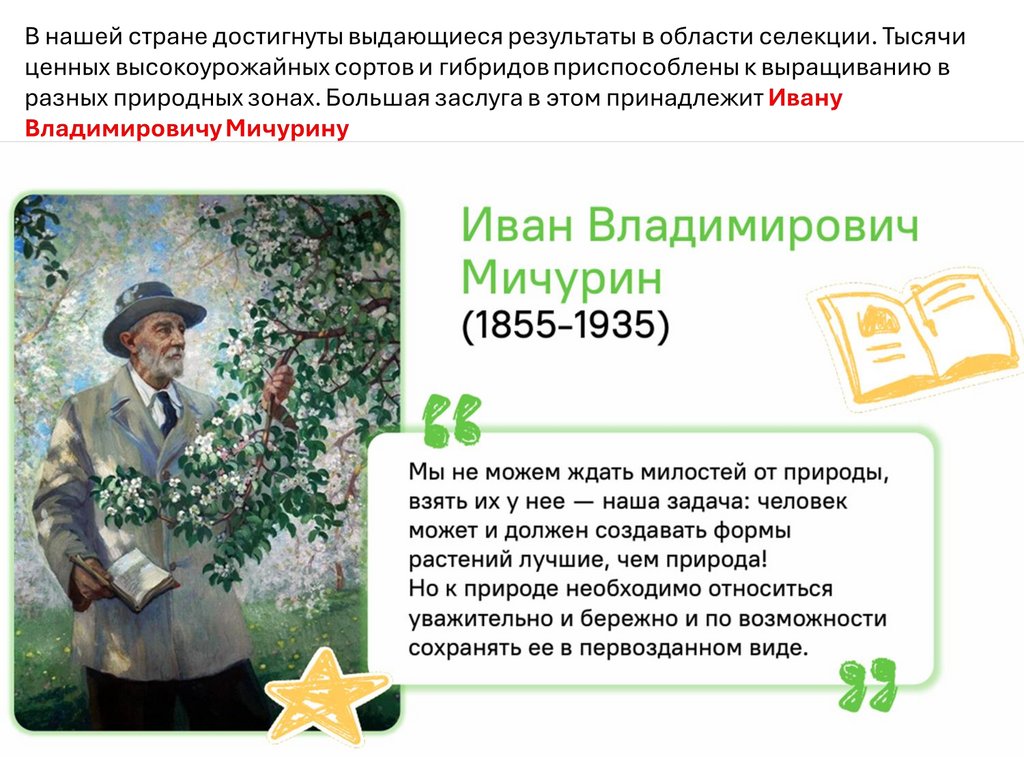 В нашей стране достигнуты выдающиеся результаты в области селекции. Тысячи ценных высокоурожайных сортов и гибридов приспособлены к выращиванию в разных природных зонах. Большая заслуга в этом принадлежит Ивану Владимировичу Мичурину

Иван Владимирович Мичурин
(1855–1935)

Мы не можем ждать милостей от природы, взять их у нее — наша задача: человек может и должен создавать формы растений лучшие, чем природа!
Но к природе необходимо относиться уважительно и бережно и по возможности сохранять ее в первозданном виде.